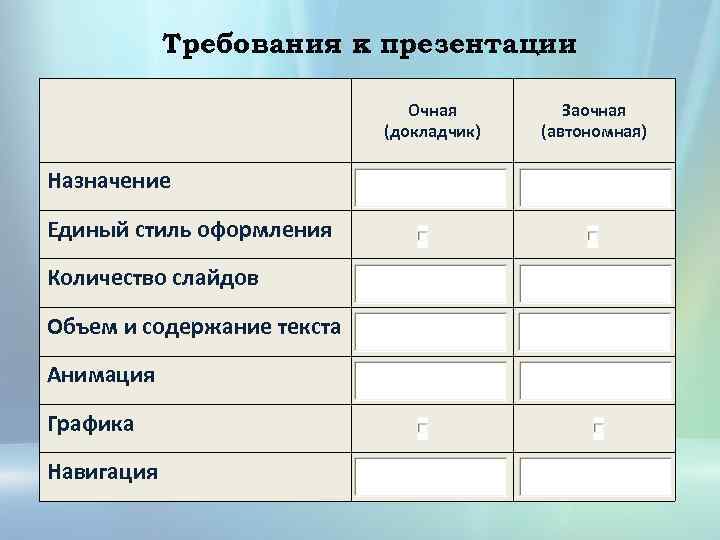 Требования к презентации

| | Очная (докладчик) | Заочная (автономная) |
|---|---|---|
| Назначение | | |
| Единый стиль оформления | | |
| Количество слайдов | | |
| Объем и содержание текста | | |
| Анимация | | |
| Графика | | |
| Навигация | | |